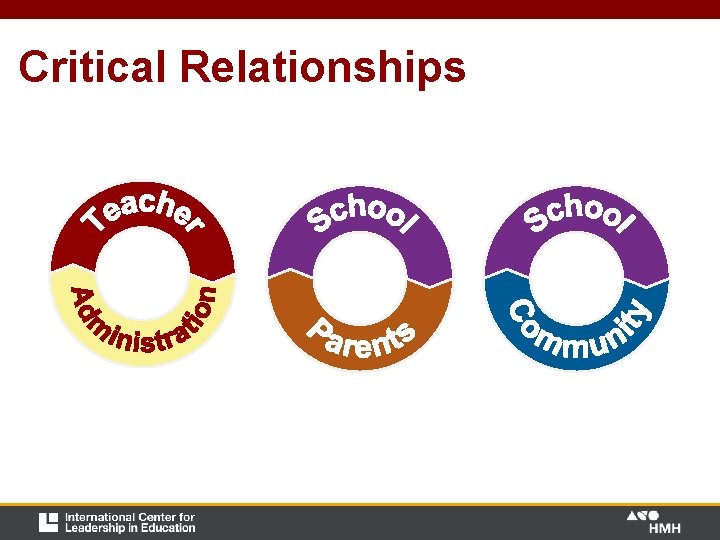 Critical Relationships

Teacher

Administration

School

Parents

School

Community

International Center for Leadership in Education

HMH